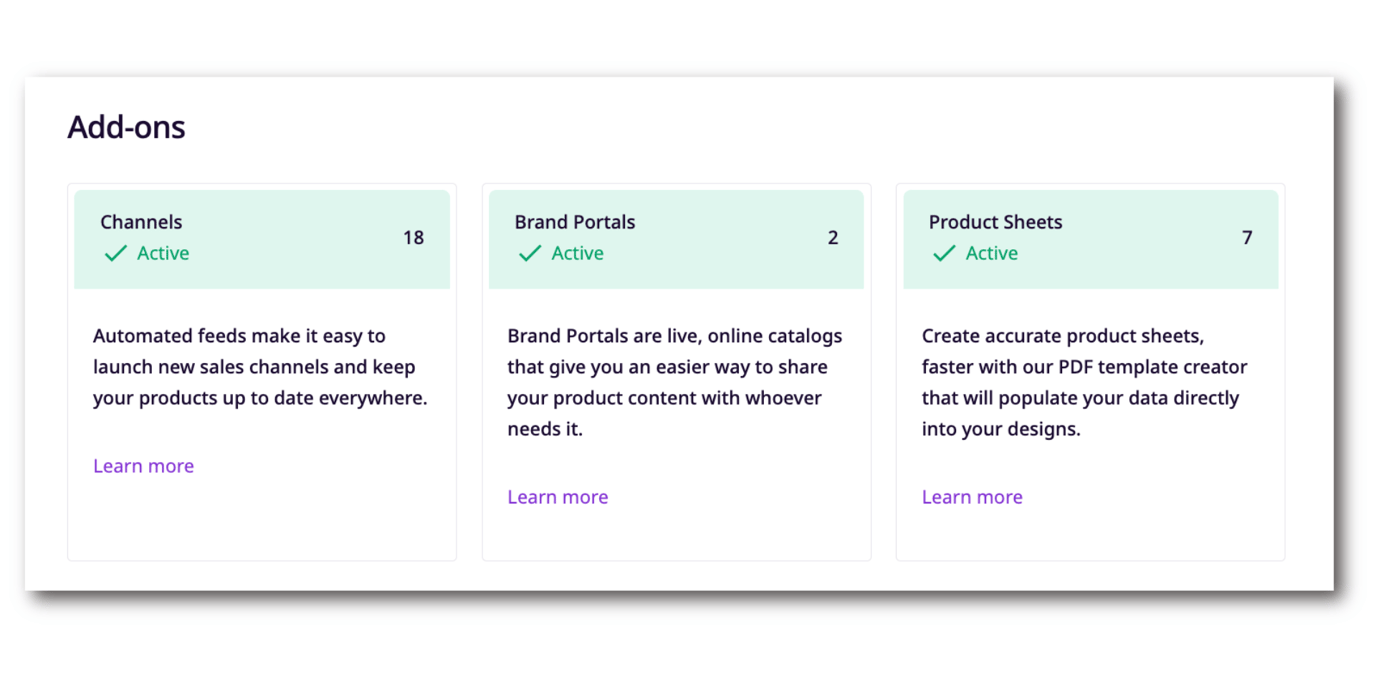 Add-ons

Channels
Active
18

Automated feeds make it easy to launch new sales channels and keep your products up to date everywhere.

Learn more

Brand Portals
Active
2

Brand Portals are live, online catalogs that give you an easier way to share your product content with whoever needs it.

Learn more

Product Sheets
Active
7

Create accurate product sheets, faster with our PDF template creator that will populate your data directly into your designs.

Learn more